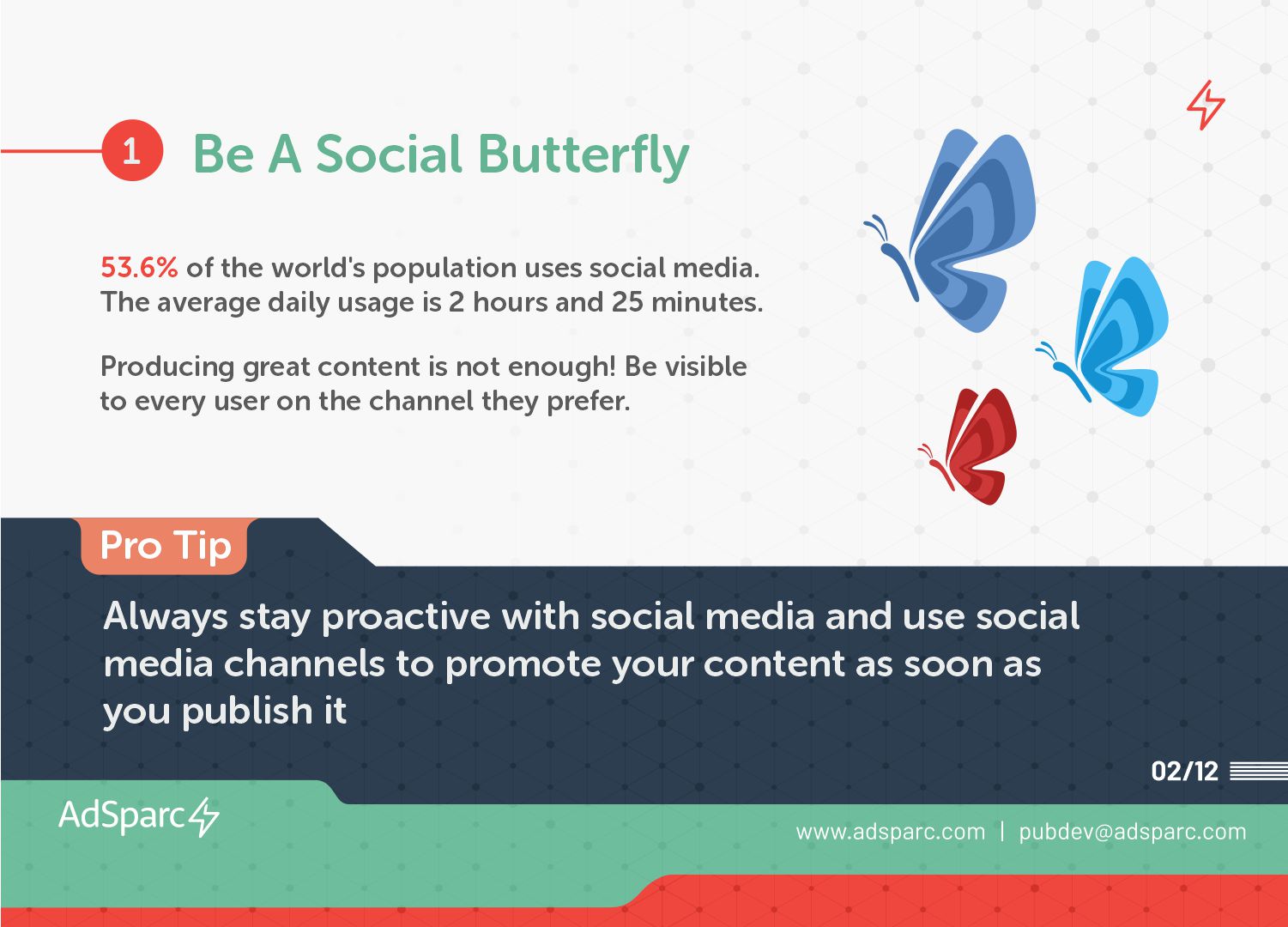 1 Be A Social Butterfly

53.6% of the world's population uses social media. The average daily usage is 2 hours and 25 minutes.

Producing great content is not enough! Be visible to every user on the channel they prefer.

Pro Tip

Always stay proactive with social media and use social media channels to promote your content as soon as you publish it

02/12

AdSparc

www.adsparc.com | pubdev@adsparc.com